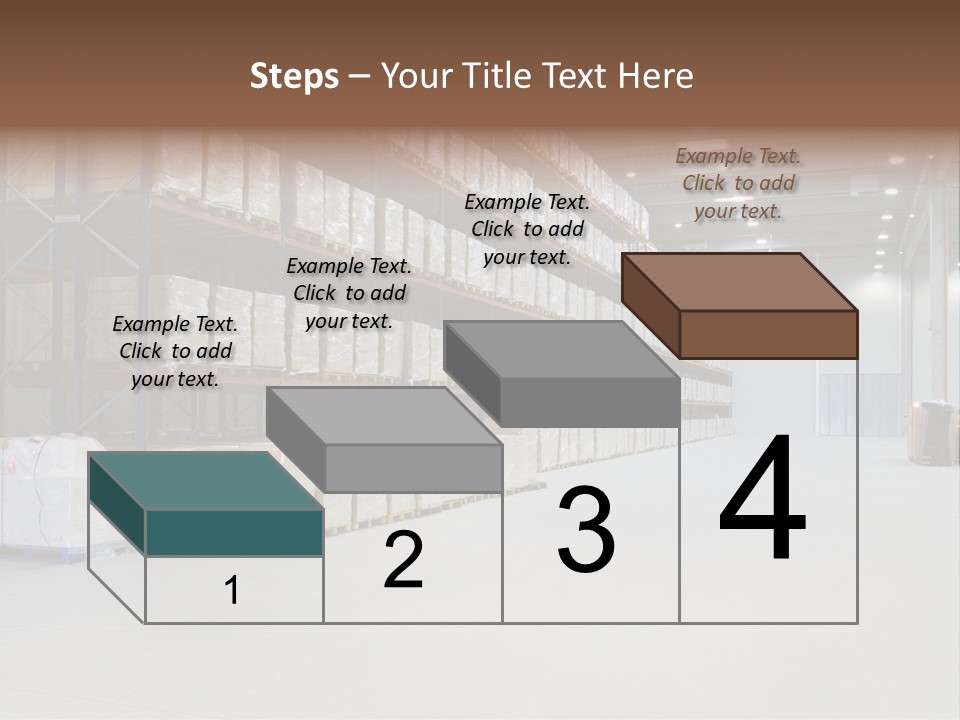 Steps – Your Title Text Here

Example Text. Click to add your text.

Example Text. Click to add your text.

Example Text. Click to add your text.

Example Text. Click to add your text.

1

2

3

4